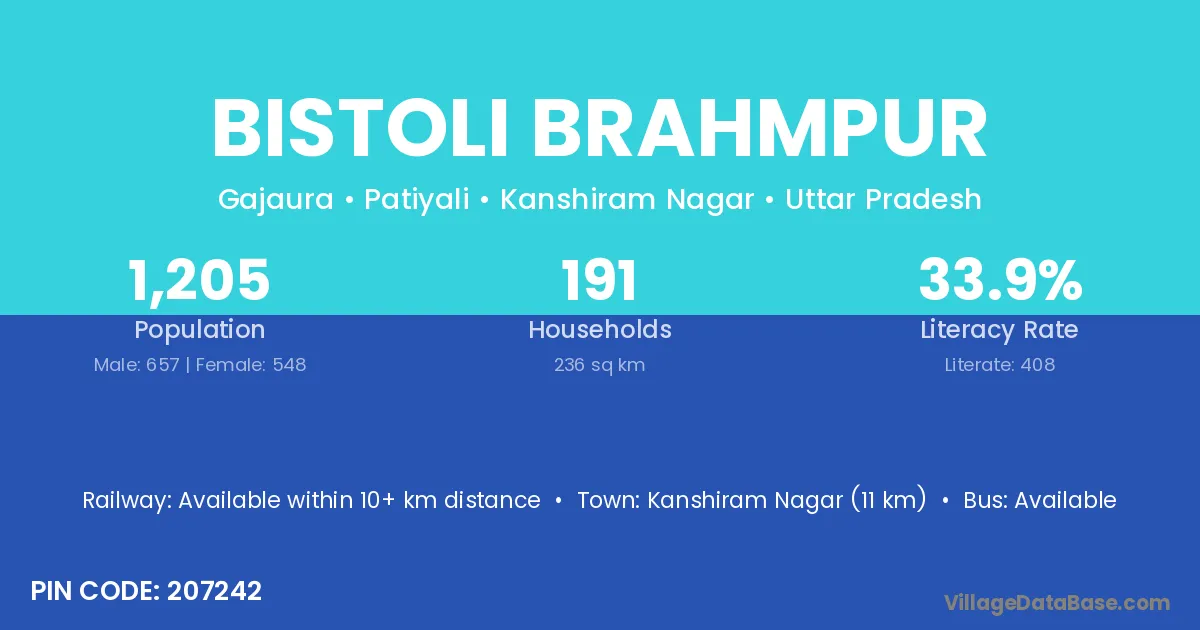 BISTOLI BRAHMPUR

Gajaura • Patiyali • Kanshiram Nagar • Uttar Pradesh

1,205
Population
Male: 657 | Female: 548

191
Households
236 sq km

33.9%
Literacy Rate
Literate: 408

Railway: Available within 10+ km distance • Town: Kanshiram Nagar (11 km) • Bus: Available

PIN CODE: 207242

VillageDataBase.com